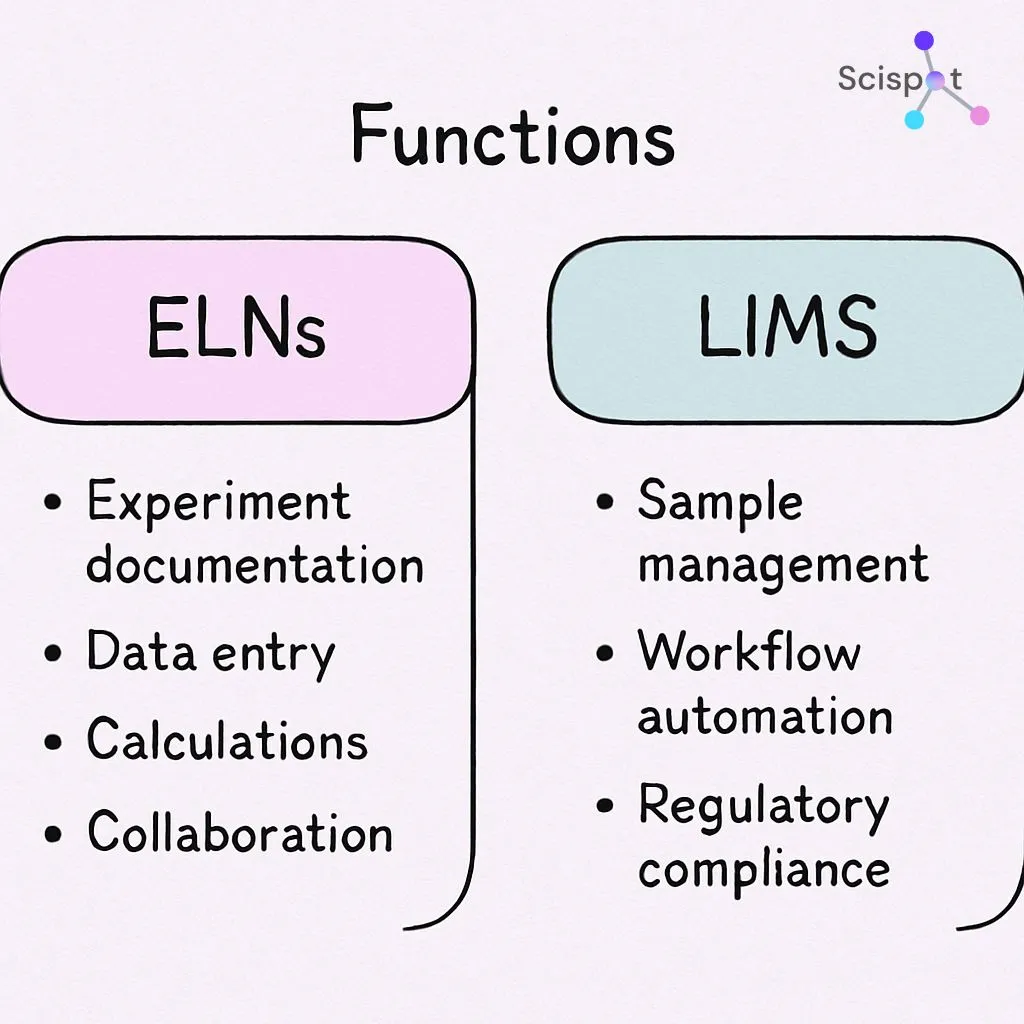 Scispot

Functions

ELNs

• Experiment documentation
• Data entry
• Calculations
• Collaboration

LIMS

• Sample management
• Workflow automation
• Regulatory compliance